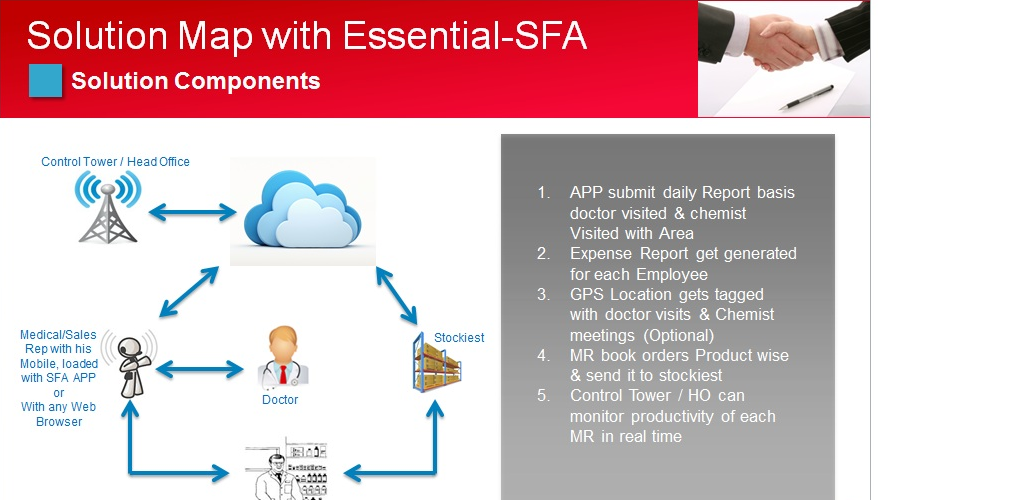 Solution Map with Essential-SFA

Solution Components

Control Tower / Head Office

Medical/Sales Rep with his Mobile, loaded with SFA APP or With any Web Browser

Doctor

Stockiest

1. APP submit daily Report basis doctor visited & chemist Visited with Area
2. Expense Report get generated for each Employee
3. GPS Location gets tagged with doctor visits & Chemist meetings (Optional)
4. MR book orders Product wise & send it to stockiest
5. Control Tower / HO can monitor productivity of each MR in real time